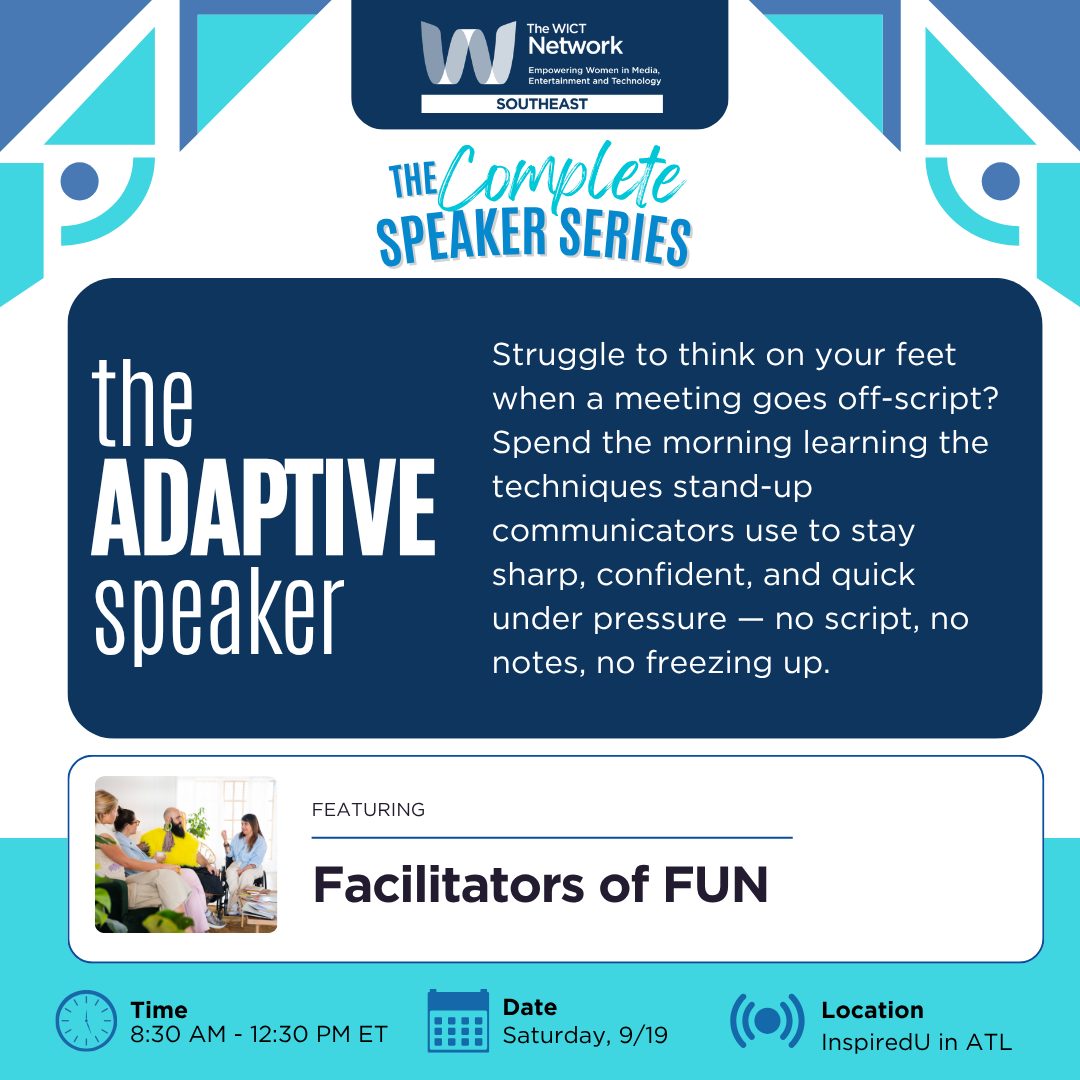 The WICT Network
Empowering Women in Media, Entertainment and Technology
SOUTHEAST

THE Complete SPEAKER SERIES

the ADAPTIVE speaker

Struggle to think on your feet when a meeting goes off-script? Spend the morning learning the techniques stand-up communicators use to stay sharp, confident, and quick under pressure — no script, no notes, no freezing up.

FEATURING

Facilitators of FUN

Time
8:30 AM - 12:30 PM ET

Date
Saturday, 9/19

Location
InspiredU in ATL